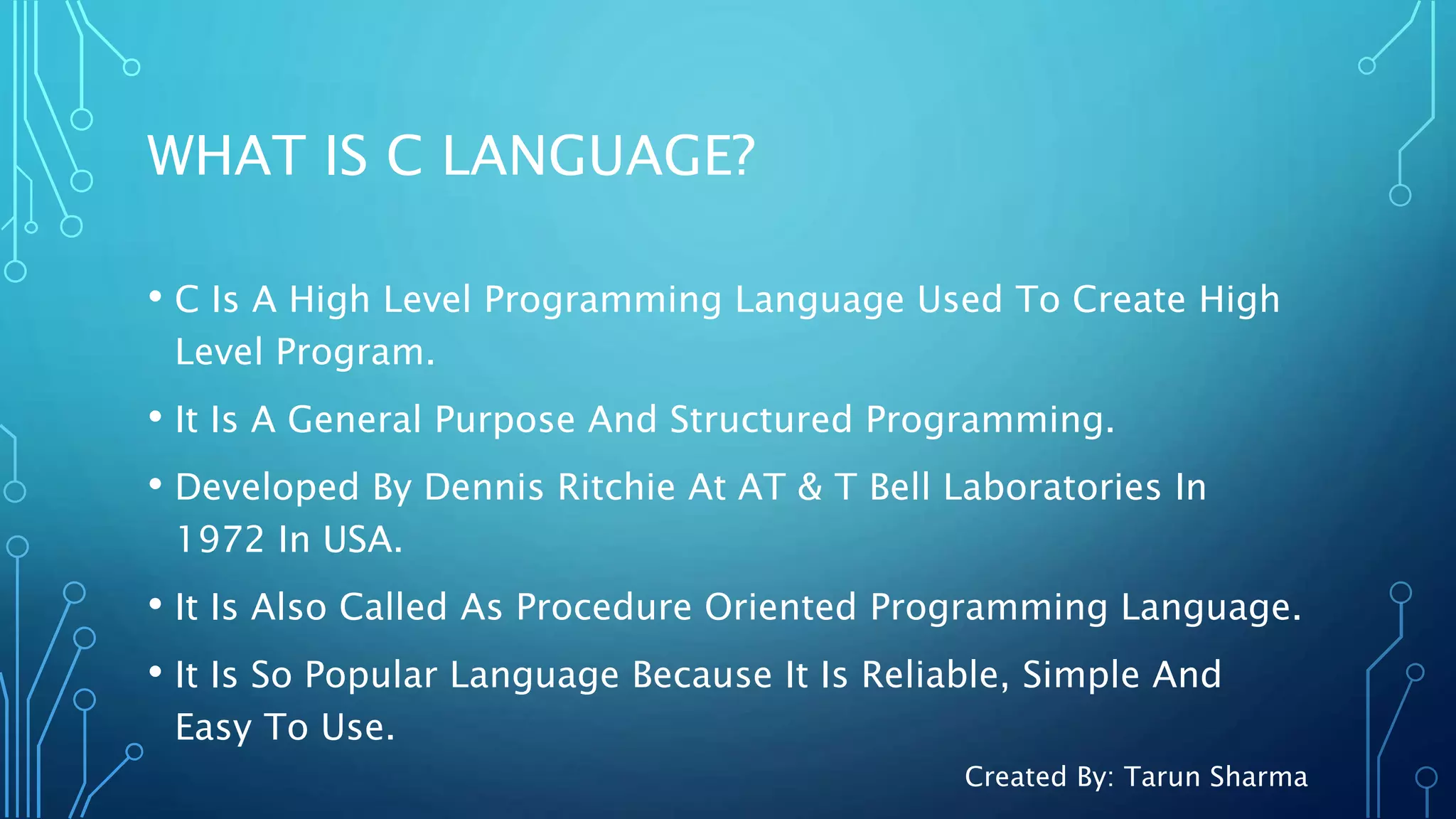 WHAT IS C LANGUAGE?

• C Is A High Level Programming Language Used To Create High Level Program.

• It Is A General Purpose And Structured Programming.

• Developed By Dennis Ritchie At AT & T Bell Laboratories In 1972 In USA.

• It Is Also Called As Procedure Oriented Programming Language.

• It Is So Popular Language Because It Is Reliable, Simple And Easy To Use.

Created By: Tarun Sharma